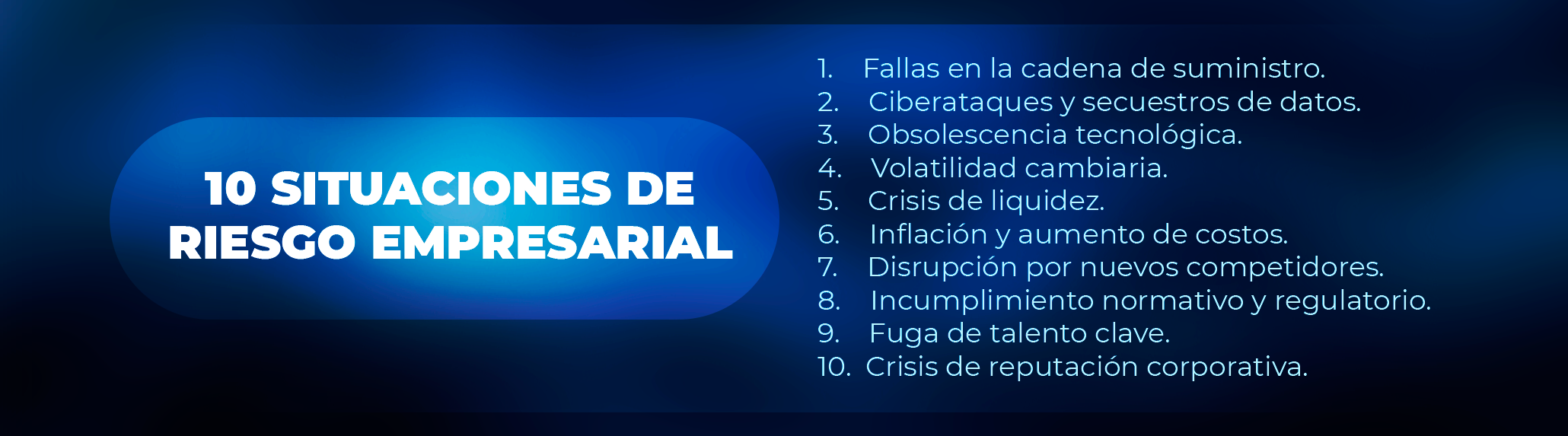 10 SITUACIONES DE RIESGO EMPRESARIAL

1. Fallas en la cadena de suministro.
2. Ciberataques y secuestros de datos.
3. Obsolescencia tecnológica.
4. Volatilidad cambiaria.
5. Crisis de liquidez.
6. Inflación y aumento de costos.
7. Disrupción por nuevos competidores.
8. Incumplimiento normativo y regulatorio.
9. Fuga de talento clave.
10. Crisis de reputación corporativa.